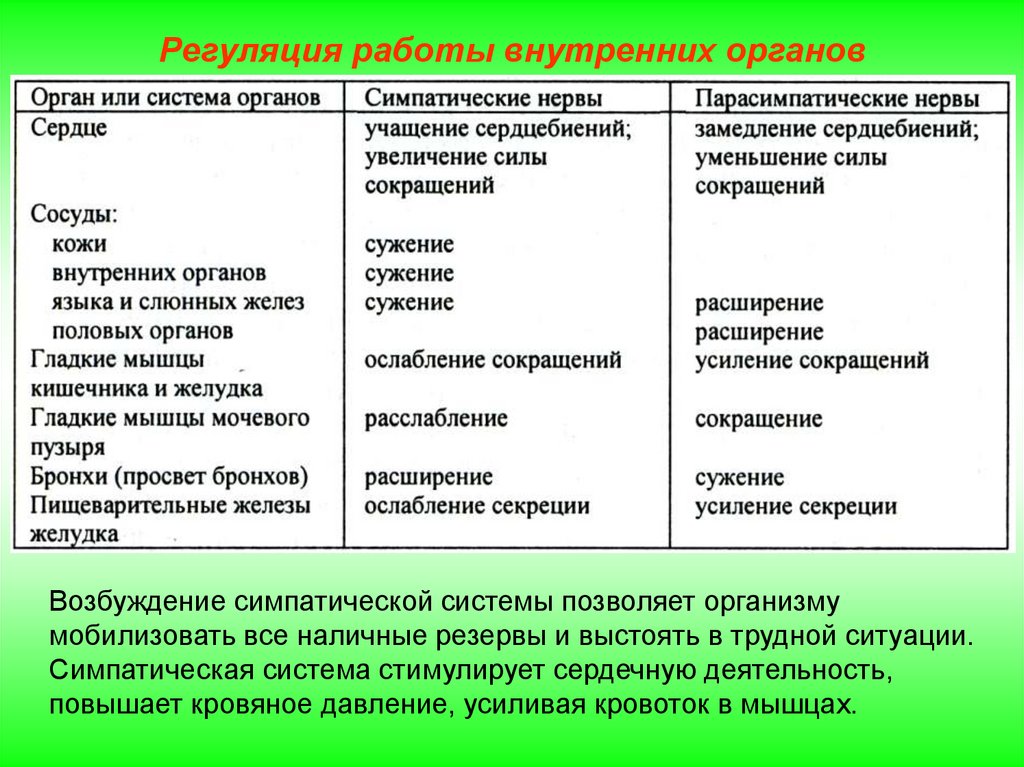 Регуляция работы внутренних органов

| Орган или система органов | Симпатические нервы | Парасимпатические нервы |
|---|---|---|
| Сердце | учащение сердцебиений; увеличение силы сокращений | замедление сердцебиений; уменьшение силы сокращений |
| Сосуды: | | |
| кожи | сужение | |
| внутренних органов | сужение | |
| языка и слюнных желез | сужение | расширение |
| половых органов | | расширение |
| Гладкие мышцы кишечника и желудка | ослабление сокращений | усиление сокращений |
| Гладкие мышцы мочевого пузыря | расслабление | сокращение |
| Бронхи (просвет бронхов) | расширение | сужение |
| Пищеварительные железы желудка | ослабление секреции | усиление секреции |

Возбуждение симпатической системы позволяет организму мобилизовать все наличные резервы и выстоять в трудной ситуации. Симпатическая система стимулирует сердечную деятельность, повышает кровяное давление, усиливая кровоток в мышцах.